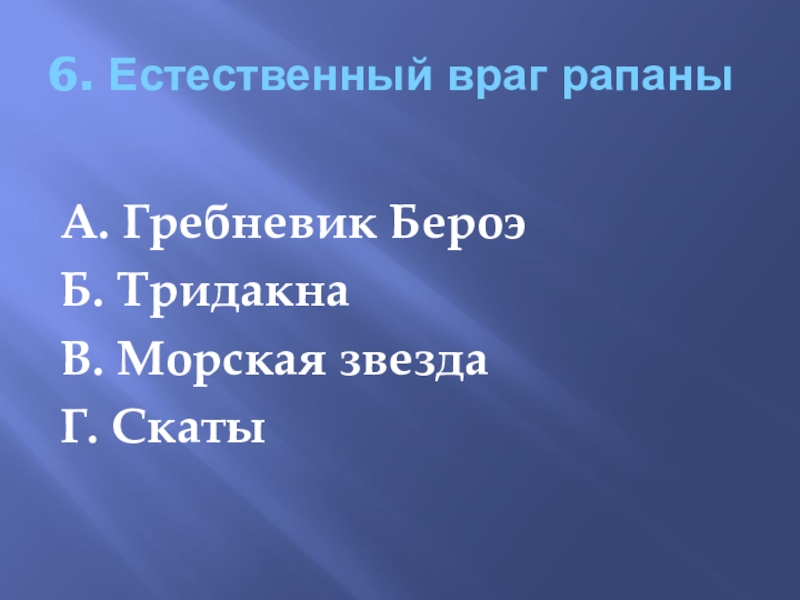 6. Естественный враг рапаны

А. Гребневик Бероэ
Б. Тридакна
В. Морская звезда
Г. Скаты